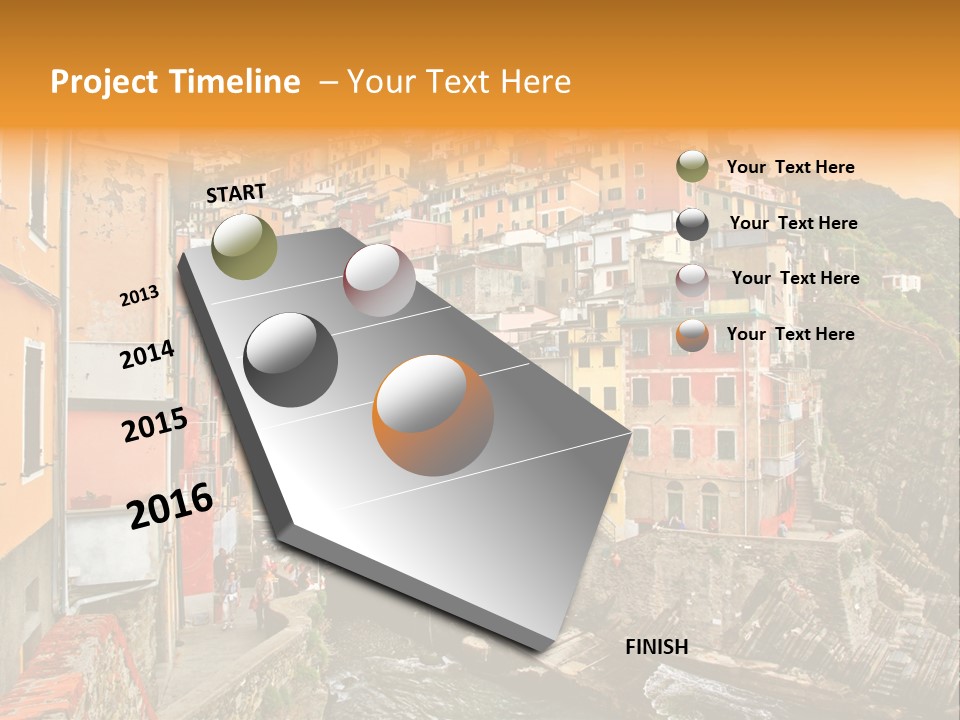 Project Timeline – Your Text Here

START

2013

2014

2015

2016

FINISH

Your Text Here

Your Text Here

Your Text Here

Your Text Here